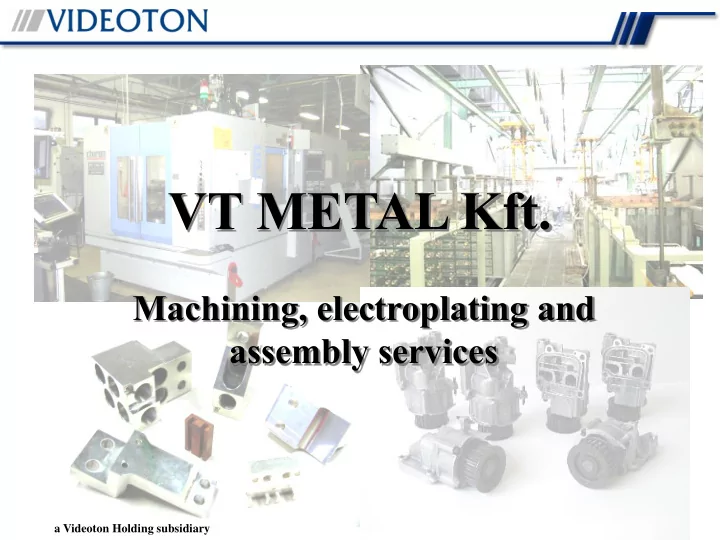 VIDEOTON

VT METAL Kft.

Machining, electroplating and assembly services

a Videoton Holding subsidiary